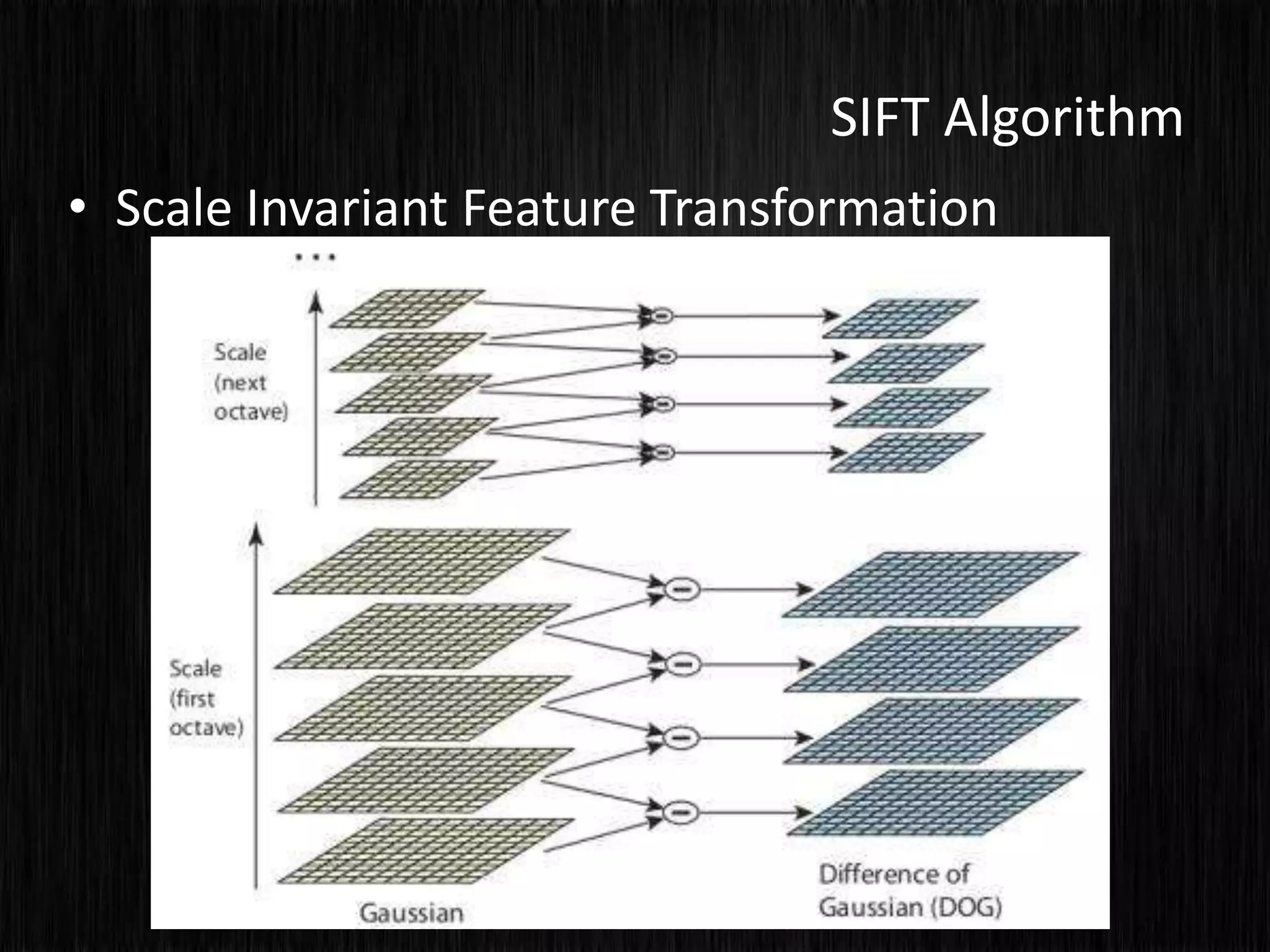 SIFT Algorithm

• Scale Invariant Feature Transformation

...

Scale (next octave)

Scale (first octave)

Gaussian

Difference of Gaussian (DOG)